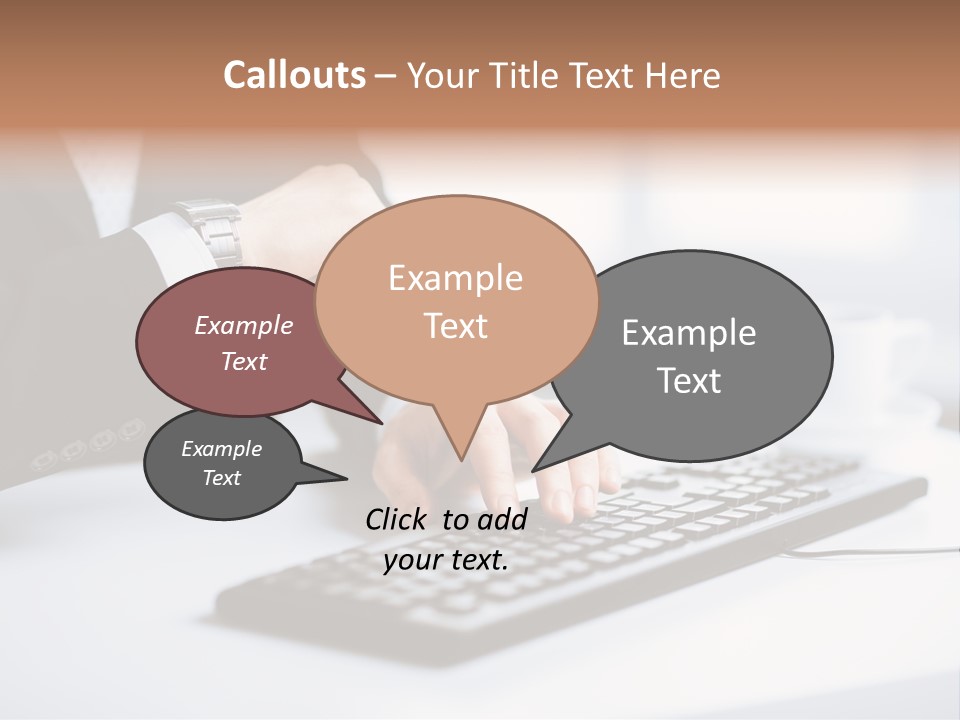 Callouts – Your Title Text Here

Example Text

Example Text

Example Text

Example Text

Click to add your text.